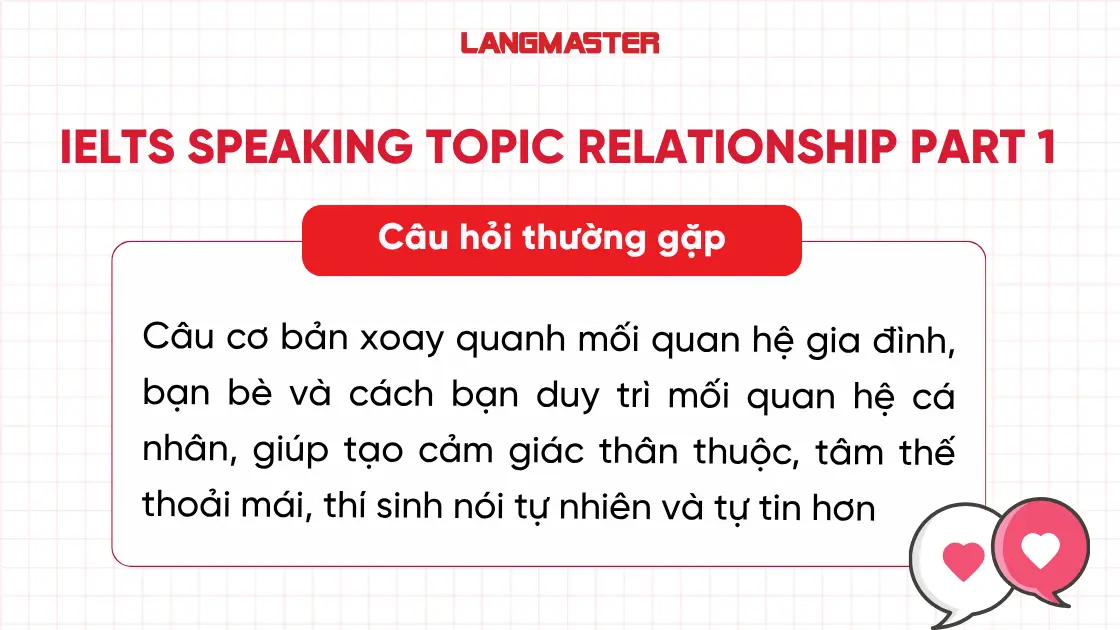 LANGMASTER

IELTS SPEAKING TOPIC RELATIONSHIP PART 1

Câu hỏi thường gặp

Câu cơ bản xoay quanh mối quan hệ gia đình, bạn bè và cách bạn duy trì mối quan hệ cá nhân, giúp tạo cảm giác thân thuộc, tâm thế thoải mái, thí sinh nói tự nhiên và tự tin hơn